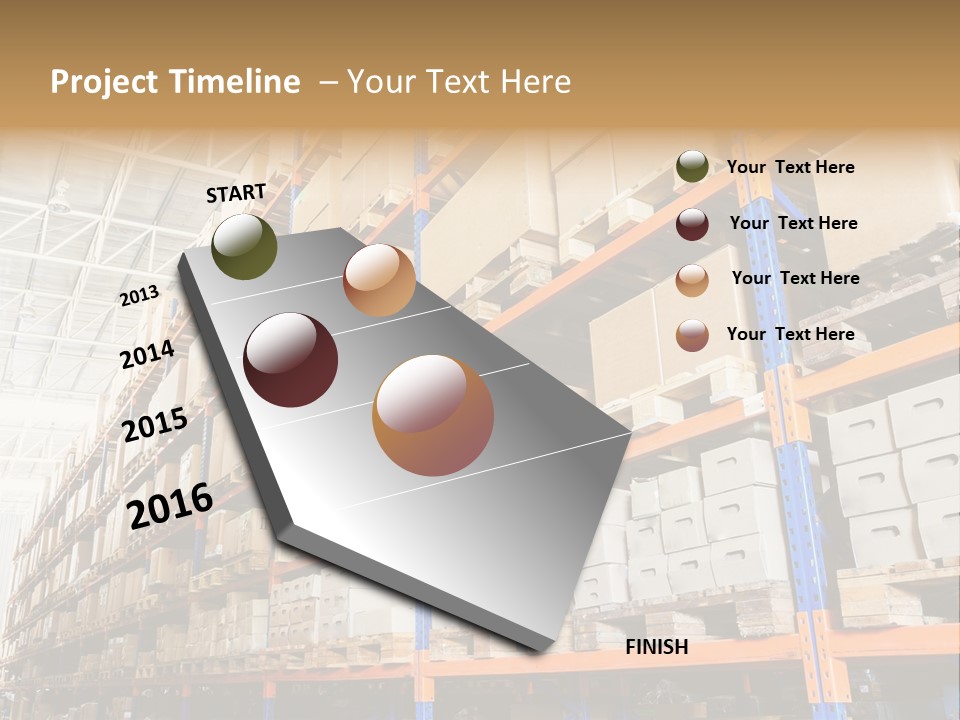 Project Timeline – Your Text Here

START

2013

2014

2015

2016

FINISH

Your Text Here

Your Text Here

Your Text Here

Your Text Here